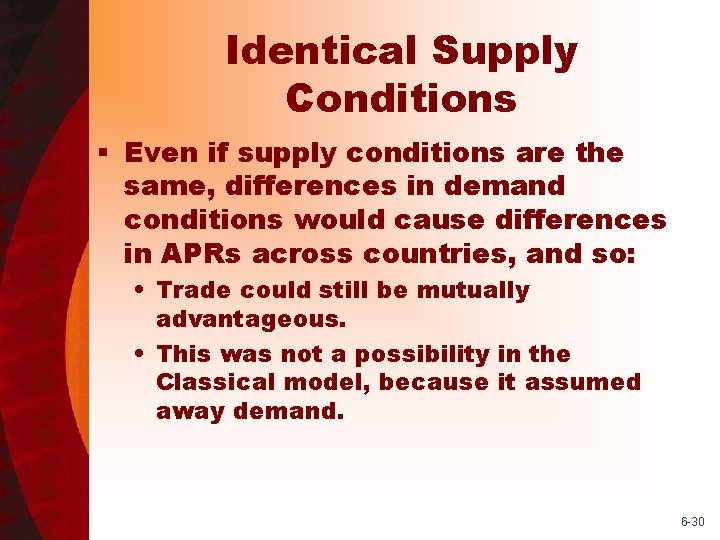 Identical Supply Conditions

▪ Even if supply conditions are the same, differences in demand conditions would cause differences in APRs across countries, and so:

• Trade could still be mutually advantageous.

• This was not a possibility in the Classical model, because it assumed away demand.

6-30